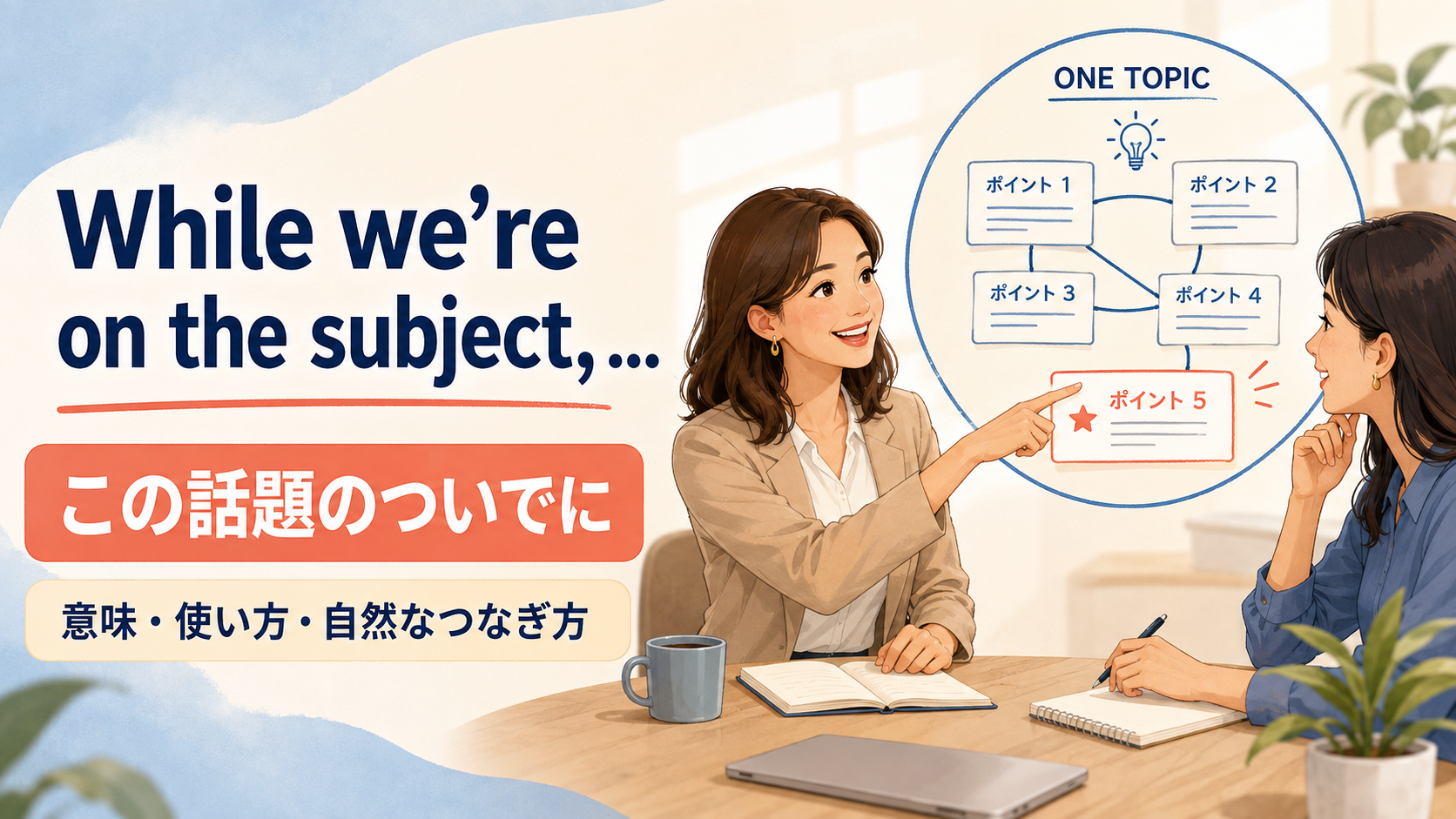 While we're on the subject,...

この話題のついでに

意味・使い方・自然なつなぎ方

ONE TOPIC

ポイント 1

ポイント 2

ポイント 3

ポイント 4

ポイント 5